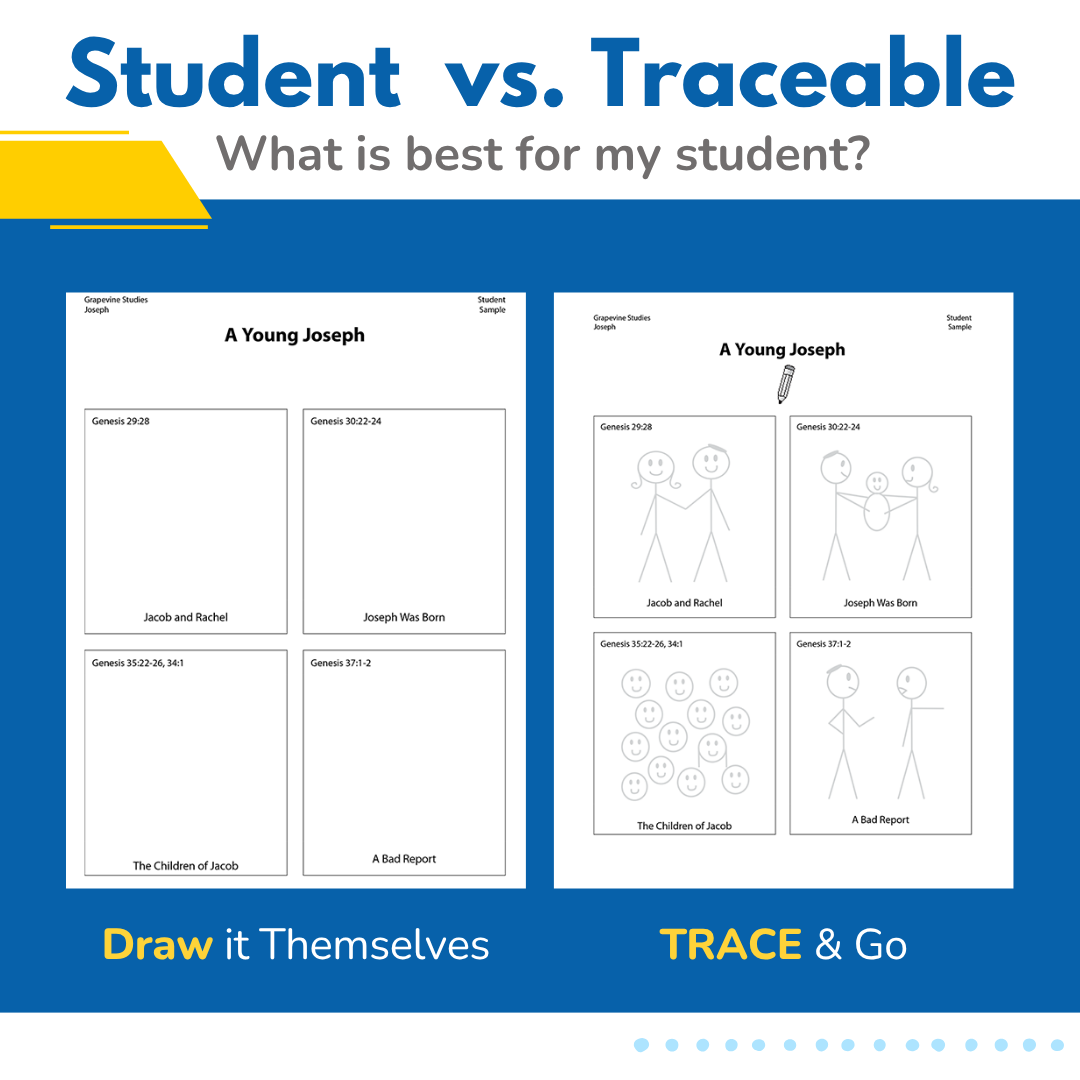 Student vs. Traceable
What is best for my student?

Grapevine Studies
Joseph

Student
Sample

A Young Joseph

Genesis 29:28

Jacob and Rachel

Genesis 30:22-24

Joseph Was Born

Genesis 35:22-26, 34:1

The Children of Jacob

Genesis 37:1-2

A Bad Report

Grapevine Studies
Joseph

Student
Sample

A Young Joseph

Genesis 29:28

Jacob and Rachel

Genesis 30:22-24

Joseph Was Born

Genesis 35:22-26, 34:1

The Children of Jacob

Genesis 37:1-2

A Bad Report

Draw it Themselves

TRACE & Go